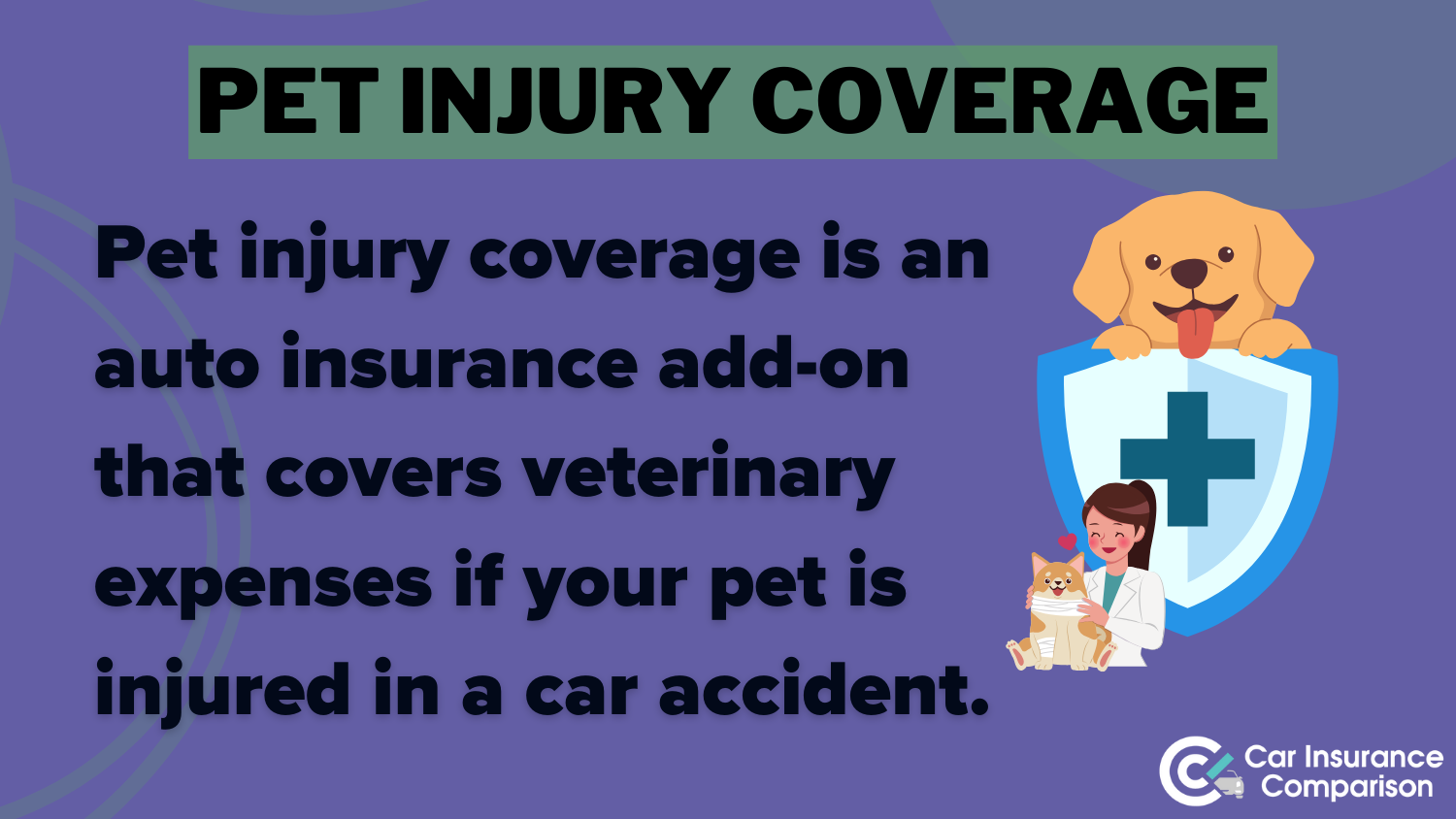 PET INJURY COVERAGE

Pet injury coverage is an auto insurance add-on that covers veterinary expenses if your pet is injured in a car accident.

Car Insurance Comparison